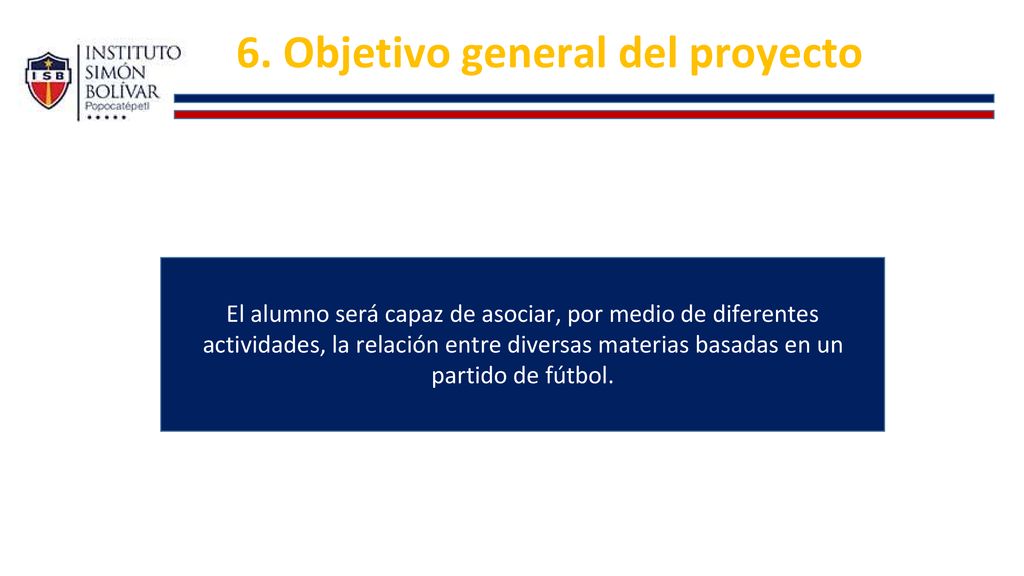 ISB
INSTITUTO SIMÓN BOLÍVAR
Popocatépetl

6. Objetivo general del proyecto

El alumno será capaz de asociar, por medio de diferentes actividades, la relación entre diversas materias basadas en un partido de fútbol.